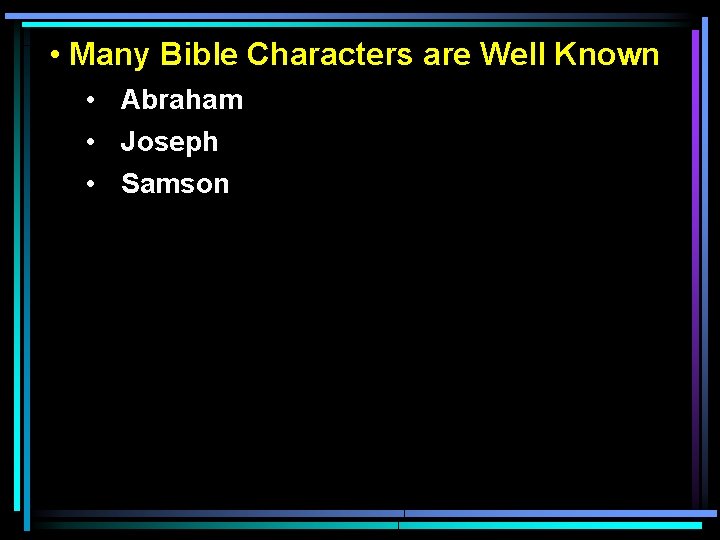 • Many Bible Characters are Well Known

• Abraham
• Joseph
• Samson